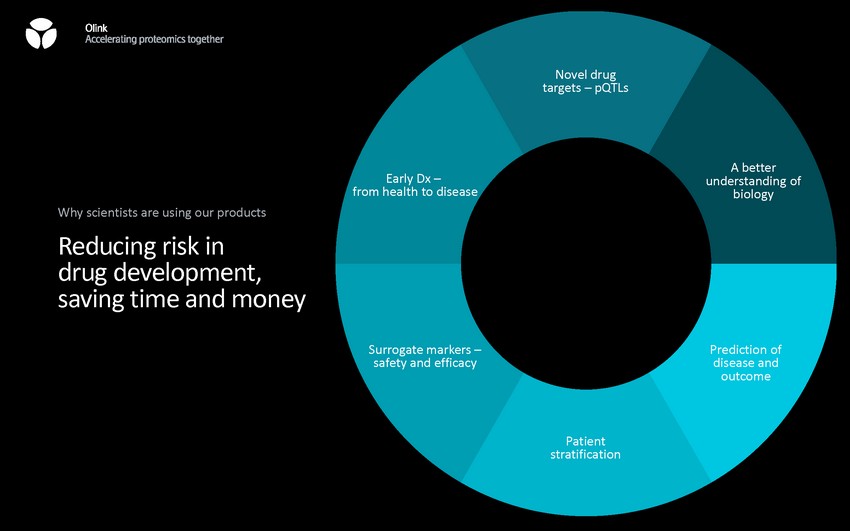 Olink
Accelerating proteomics together

Why scientists are using our products

Reducing risk in drug development, saving time and money

Novel drug targets – pQTLs

A better understanding of biology

Prediction of disease and outcome

Patient stratification

Surrogate markers – safety and efficacy

Early Dx – from health to disease